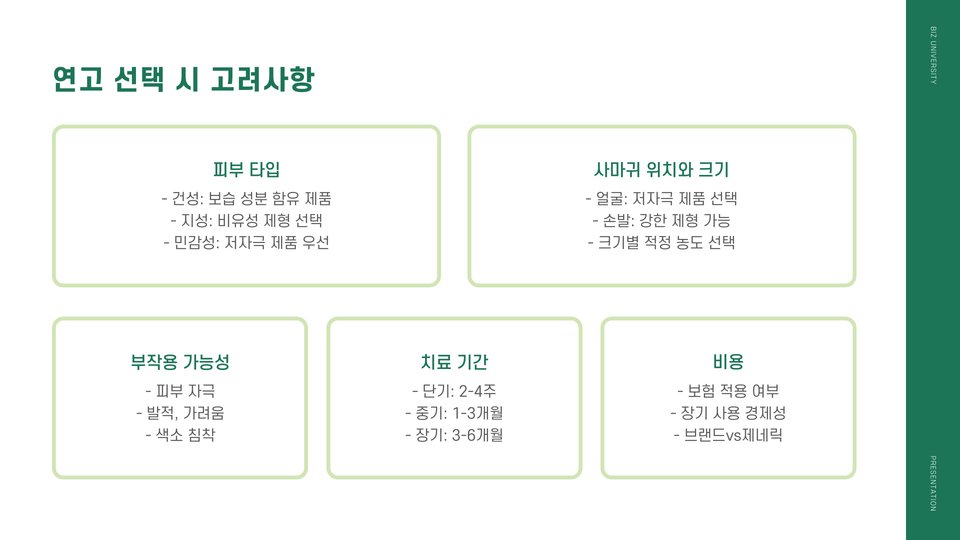 연고 선택 시 고려사항

피부 타입
- 건성: 보습 성분 함유 제품
- 지성: 비유성 제형 선택
- 민감성: 저자극 제품 우선

사마귀 위치와 크기
- 얼굴: 저자극 제품 선택
- 손발: 강한 제형 가능
- 크기별 적정 농도 선택

부작용 가능성
- 피부 자극
- 발적, 가려움
- 색소 침착

치료 기간
- 단기: 2-4주
- 중기: 1-3개월
- 장기: 3-6개월

비용
- 보험 적용 여부
- 장기 사용 경제성
- 브랜드vs제네릭

BIZ UNIVERSITY

PRESENTATION